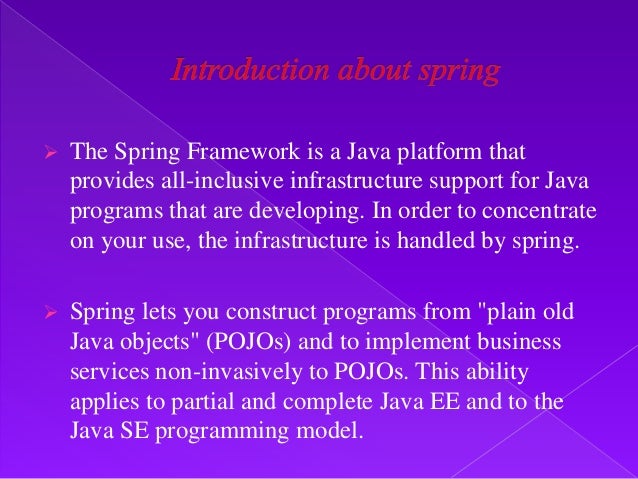 Introduction about spring

➢ The Spring Framework is a Java platform that provides all-inclusive infrastructure support for Java programs that are developing. In order to concentrate on your use, the infrastructure is handled by spring.

➢ Spring lets you construct programs from "plain old Java objects" (POJOs) and to implement business services non-invasively to POJOs. This ability applies to partial and complete Java EE and to the Java SE programming model.